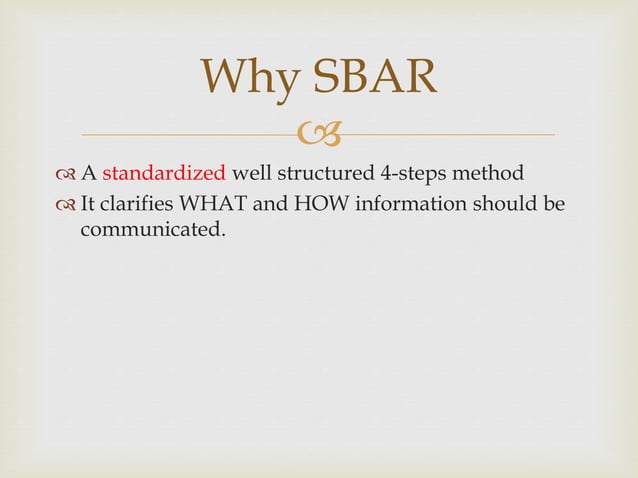 Why SBAR

A standardized well structured 4-steps method
It clarifies WHAT and HOW information should be communicated.